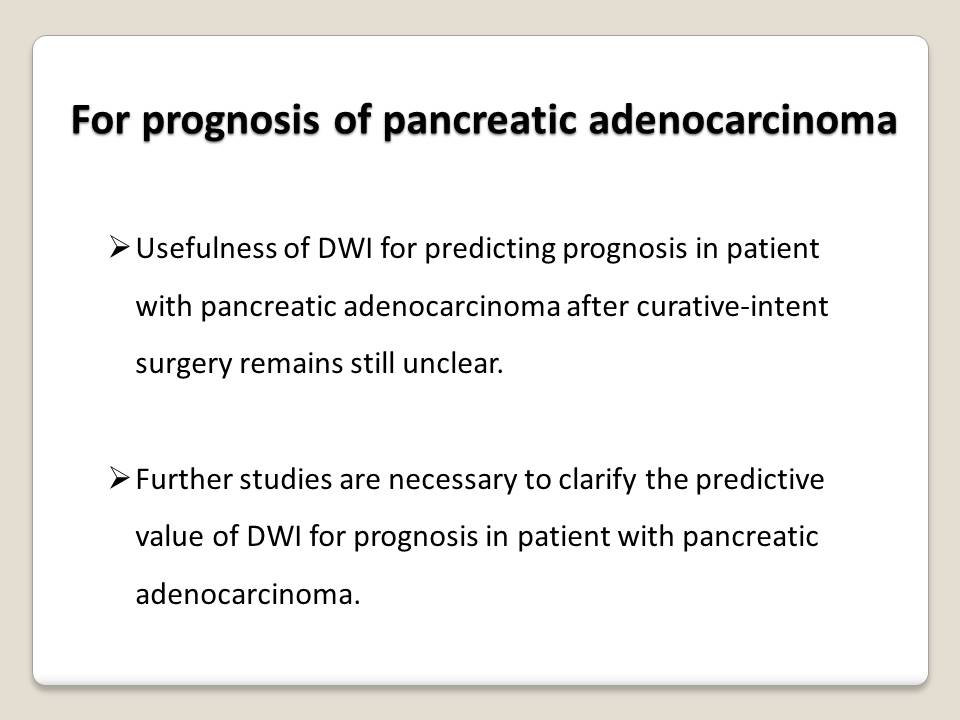 For prognosis of pancreatic adenocarcinoma

➢ Usefulness of DWI for predicting prognosis in patient with pancreatic adenocarcinoma after curative-intent surgery remains still unclear.

➢ Further studies are necessary to clarify the predictive value of DWI for prognosis in patient with pancreatic adenocarcinoma.